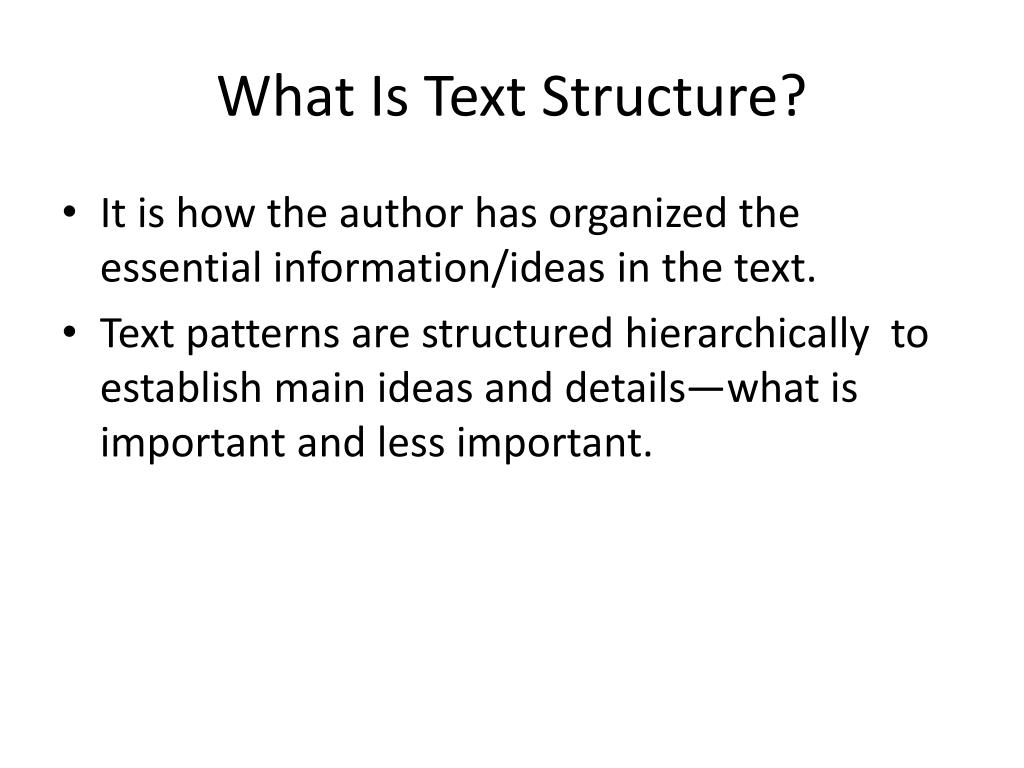 What Is Text Structure?

• It is how the author has organized the essential information/ideas in the text.

• Text patterns are structured hierarchically to establish main ideas and details—what is important and less important.